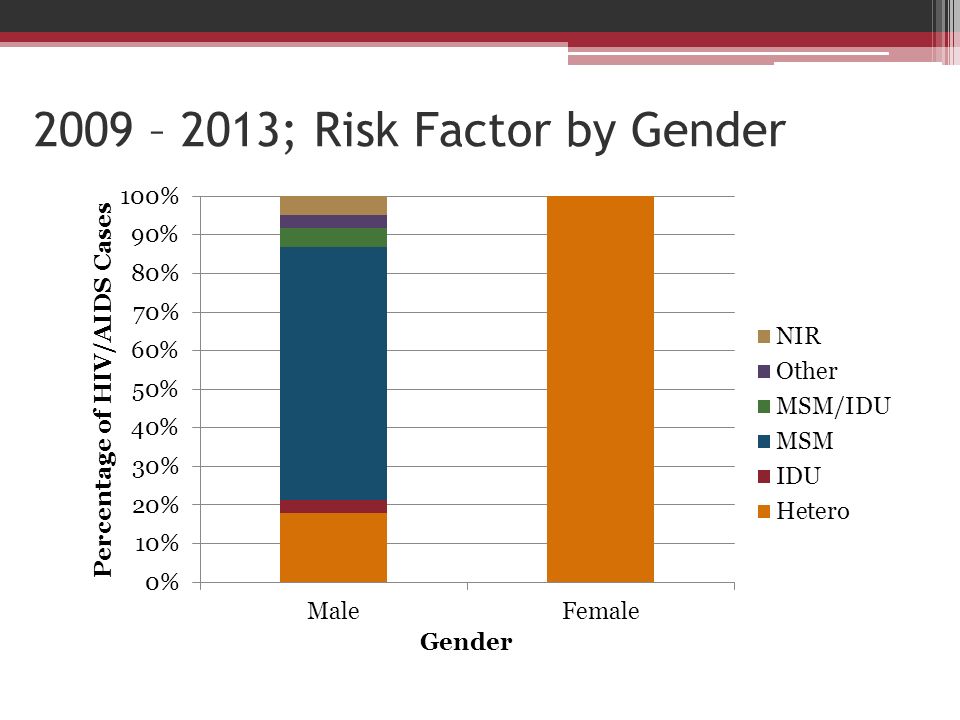 2009 – 2013; Risk Factor by Gender

Percentage of HIV/AIDS Cases

100%
90%
80%
70%
60%
50%
40%
30%
20%
10%
0%

Male
Female

Gender

NIR
Other
MSM/IDU
MSM
IDU
Hetero